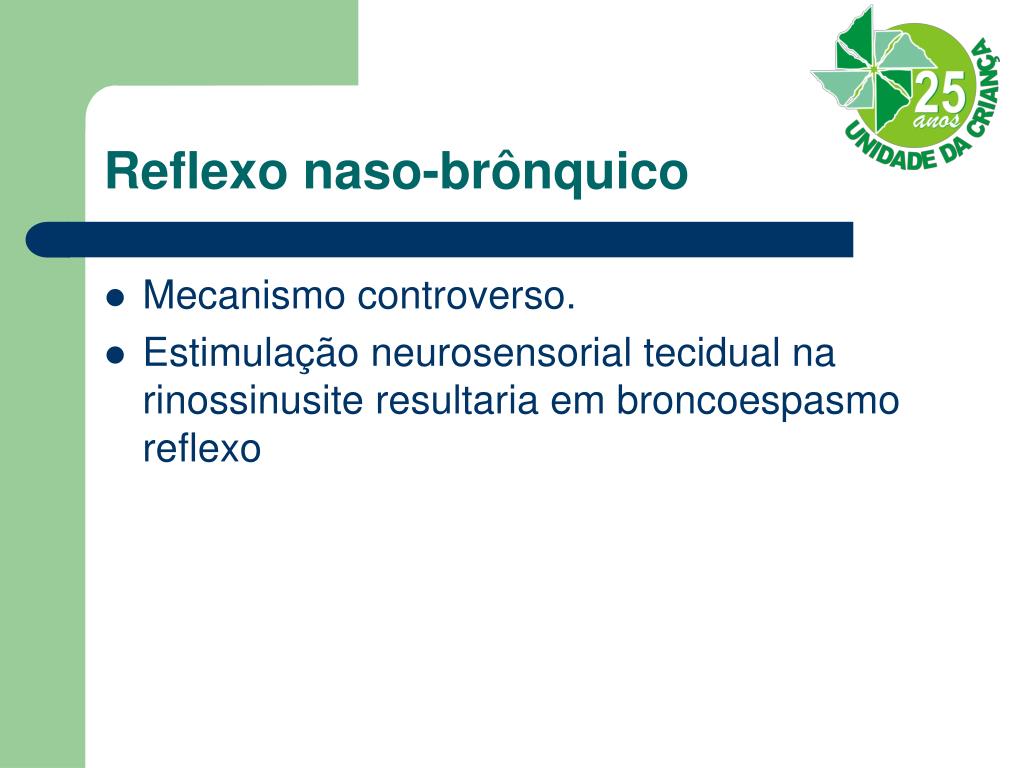 25 anos
UNIDADE DA CRIANÇA

Reflexo naso-brônquico

- Mecanismo controverso.
- Estimulação neurosensorial tecidual na rinossinusite resultaria em broncoespasmo reflexo